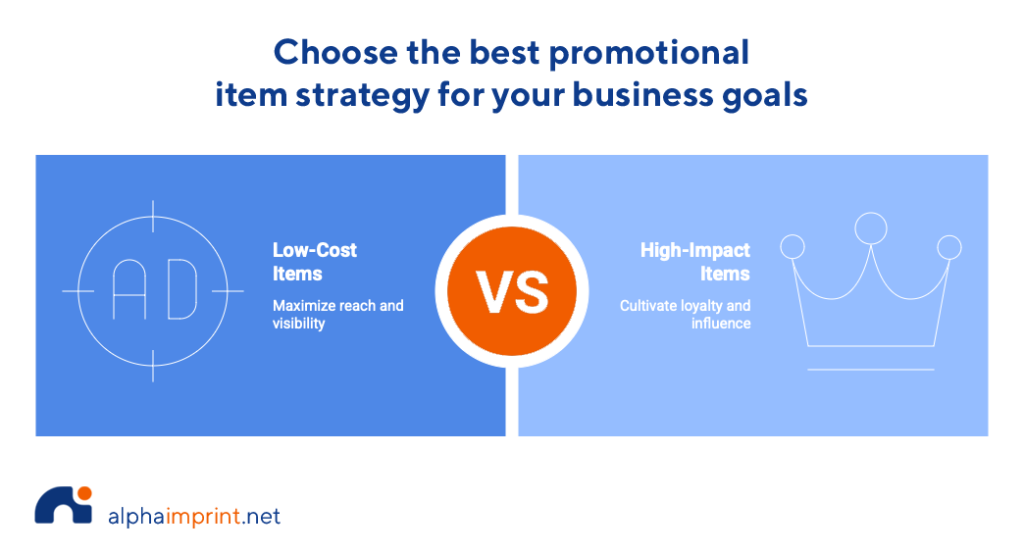 Choose the best promotional item strategy for your business goals

AD

Low-Cost Items

Maximize reach and visibility

VS

High-Impact Items

Cultivate loyalty and influence

alphaimprint.net